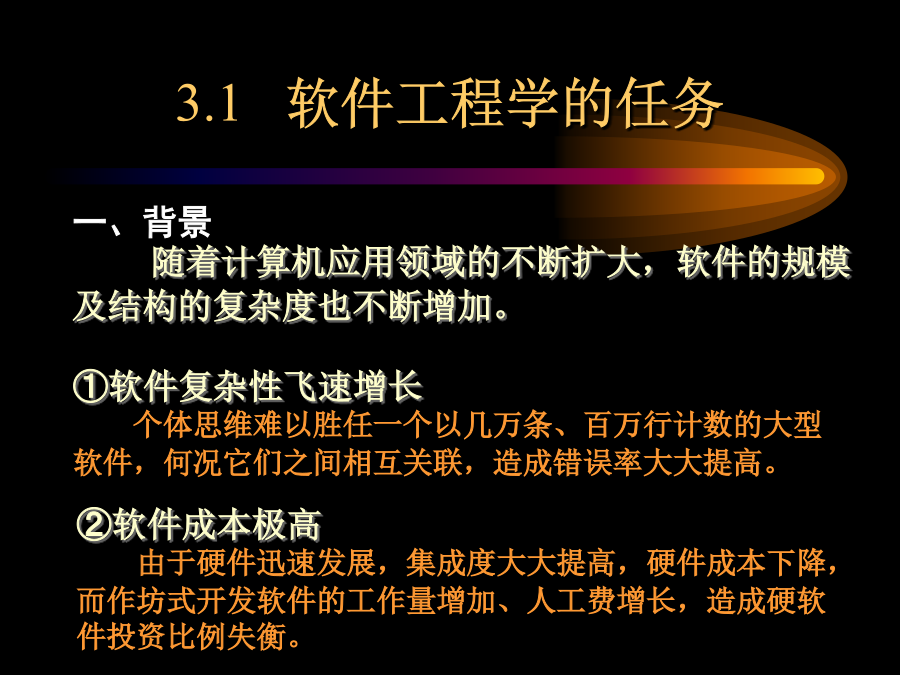 3.1 软件工程学的任务

一、背景

随着计算机应用领域的不断扩大，软件的规模及结构的复杂度也不断增加。

①软件复杂性飞速增长

个体思维难以胜任一个以几万条、百万行计数的大型软件，何况它们之间相互关联，造成错误率大大提高。

②软件成本极高

由于硬件迅速发展，集成度大大提高，硬件成本下降，而作坊式开发软件的工作量增加、人工费增长，造成硬软件投资比例失衡。